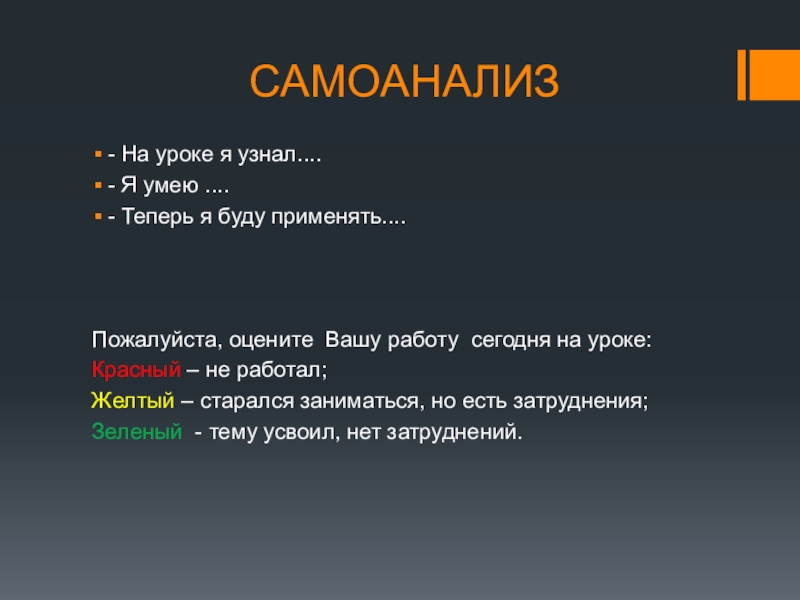 САМОАНАЛИЗ

- На уроке я узнал....
- Я умею ....
- Теперь я буду применять....

Пожалуйста, оцените Вашу работу сегодня на уроке:
Красный – не работал;
Желтый – старался заниматься, но есть затруднения;
Зеленый - тему усвоил, нет затруднений.